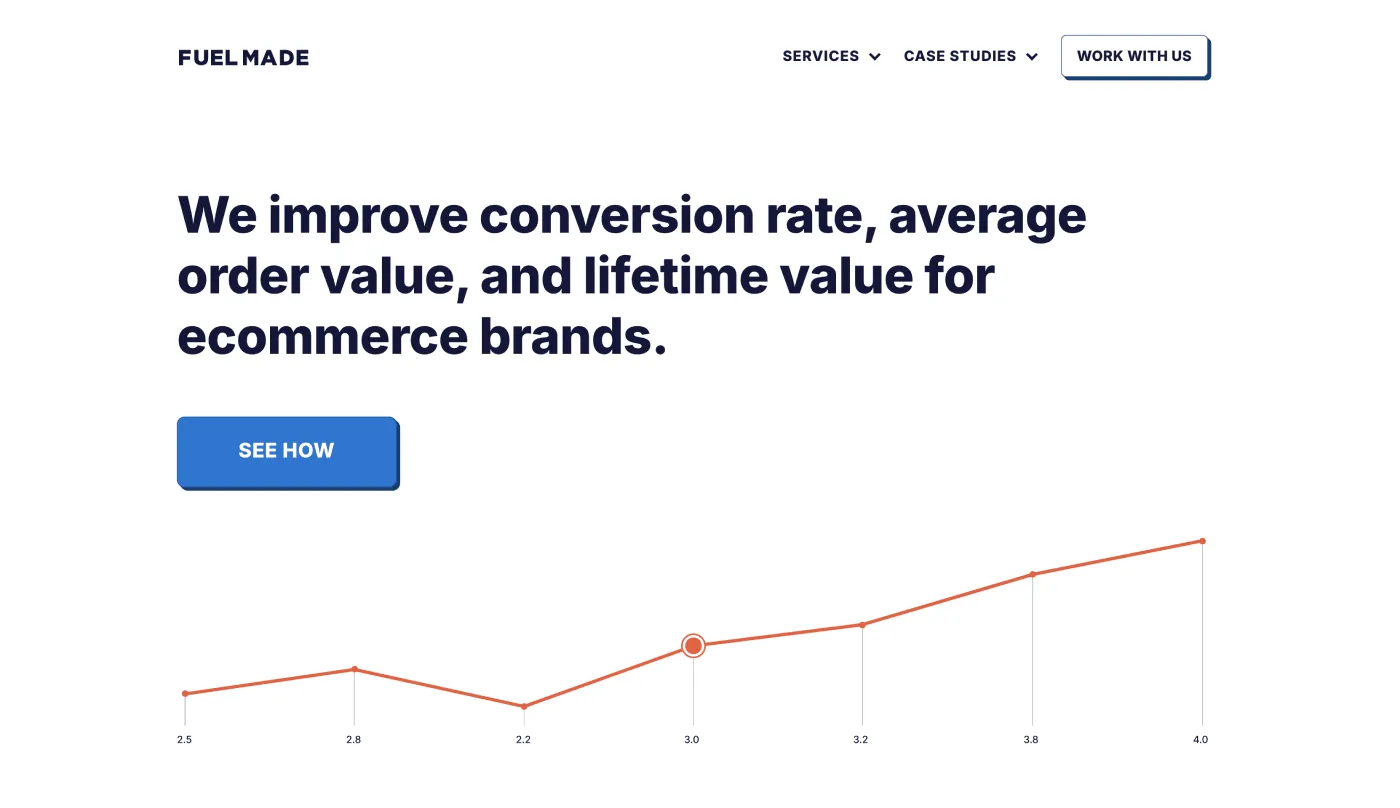 FUEL MADE

SERVICES CASE STUDIES WORK WITH US

We improve conversion rate, average order value, and lifetime value for ecommerce brands.

SEE HOW

2.5 2.8 2.2 3.0 3.2 3.8 4.0